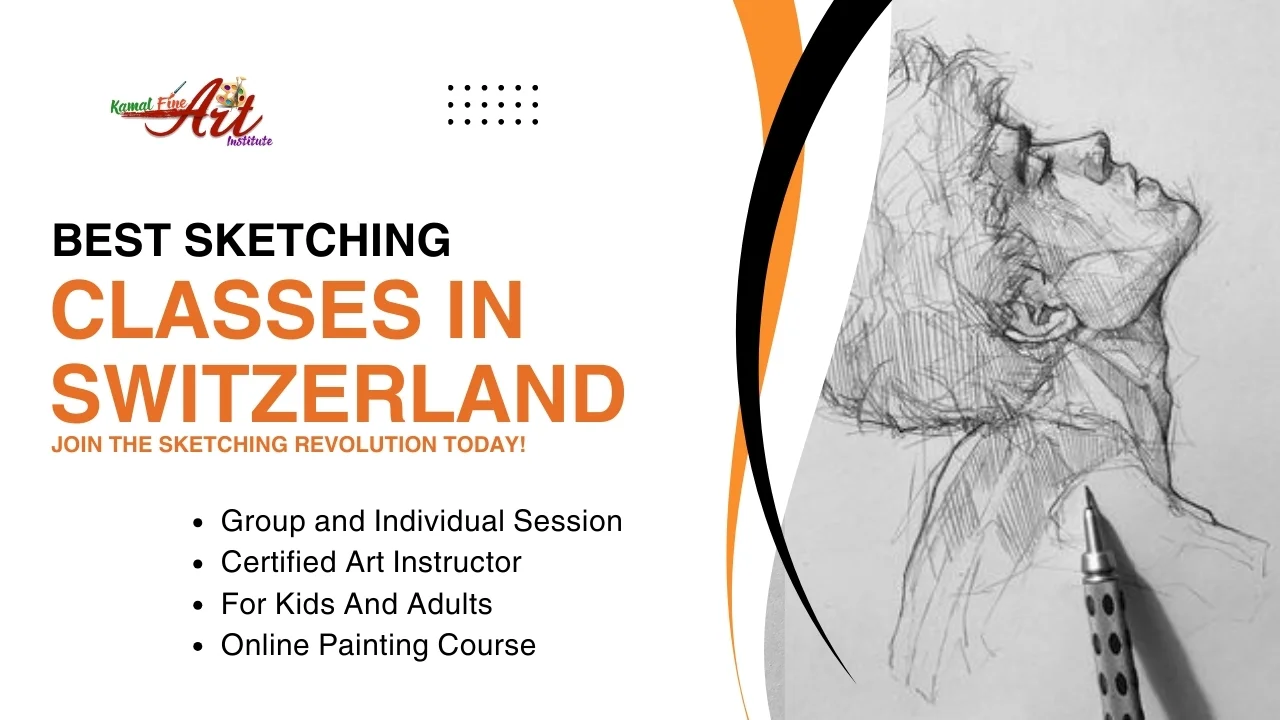 Kamal Fine Art Institute

BEST SKETCHING
CLASSES IN SWITZERLAND
JOIN THE SKETCHING REVOLUTION TODAY!

- Group and Individual Session
- Certified Art Instructor
- For Kids And Adults
- Online Painting Course